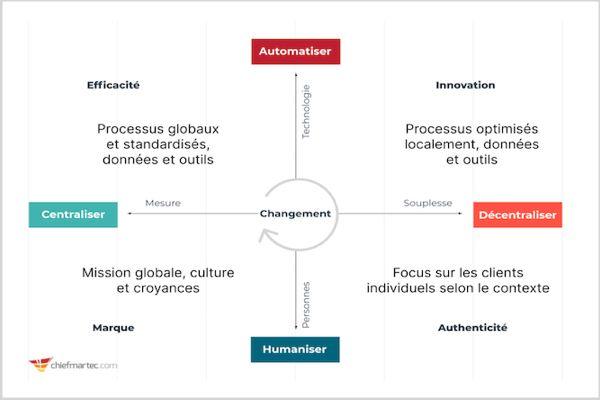 Automatiser

Efficacité

Innovation

Technologie

Processus globaux et standardisés, données et outils

Processus optimisés localement, données et outils

Centraliser

Mesure

Changement

Souplesse

Décentraliser

Mission globale, culture et croyances

Focus sur les clients individuels selon le contexte

Personnes

Marque

Authenticité

Humaniser

chiefmartec.com